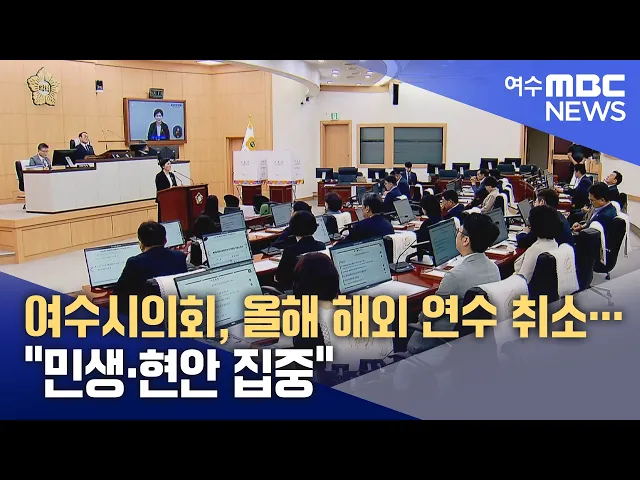 여수 MBC NEWS

여수시의회, 올해 해외 연수 취소…
"민생·현안 집중"